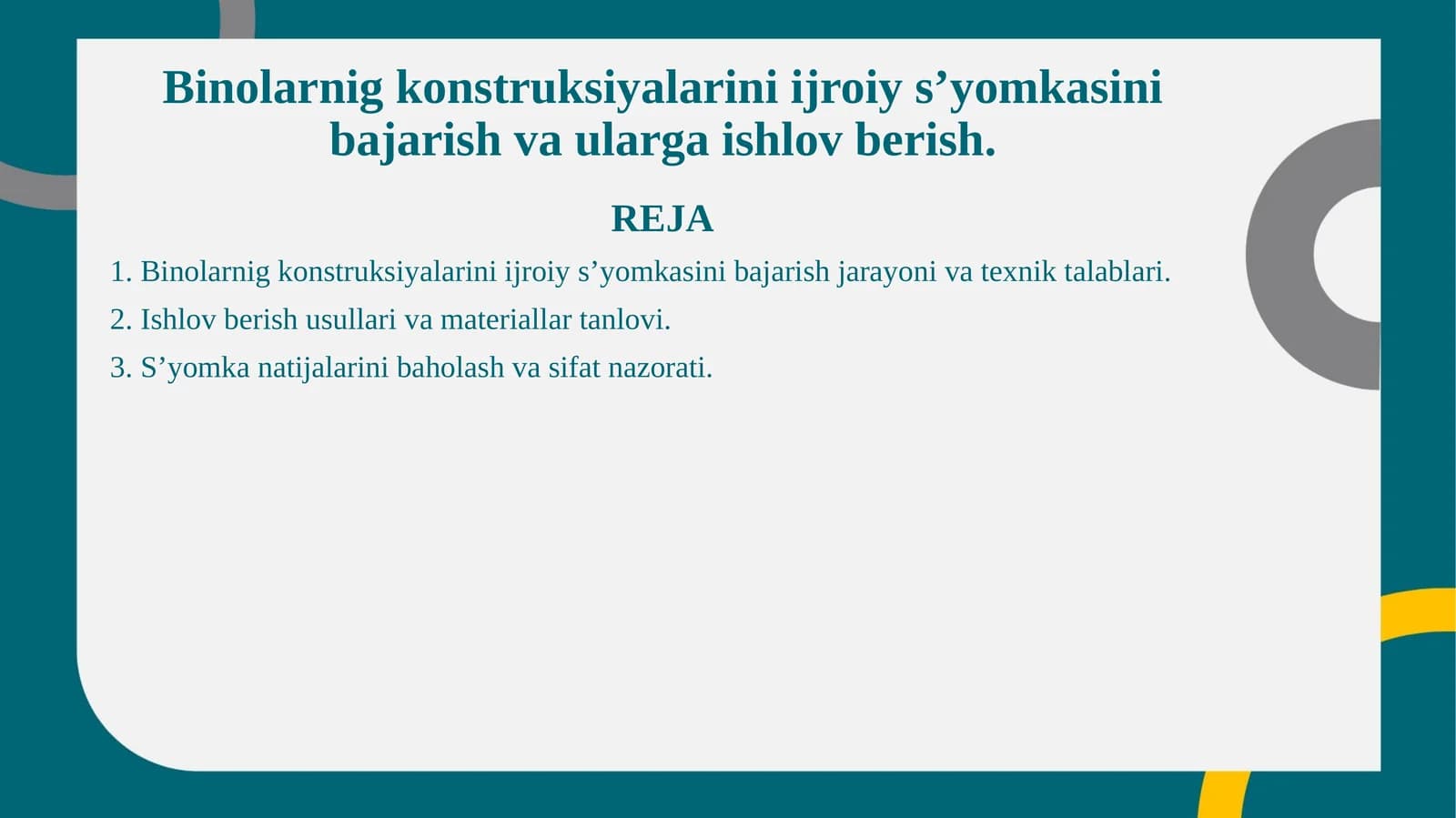 Binolarnig konstruksiyalarini ijroiy s’yomkasini bajarish va ularga ishlov berish.

REJA

1. Binolarnig konstruksiyalarini ijroiy s’yomkasini bajarish jarayoni va texnik talablari.

2. Ishlov berish usullari va materiallar tanlovi.

3. S’yomka natijalarini baholash va sifat nazorati.